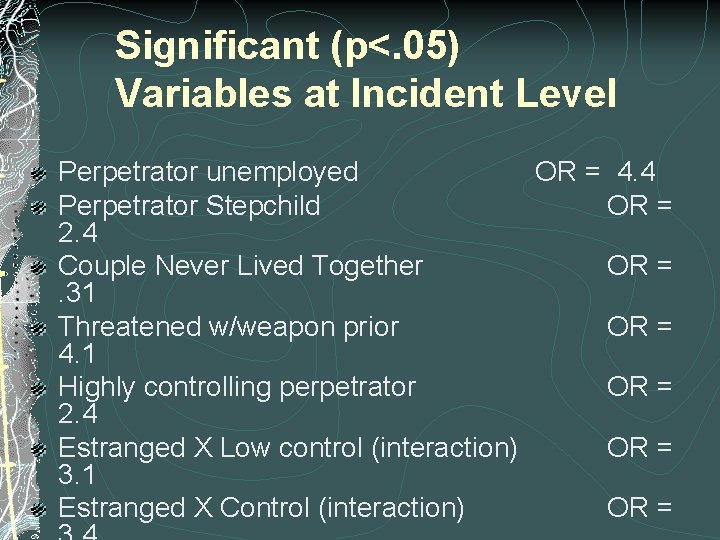 Significant (p<.05) Variables at Incident Level

Perpetrator unemployed OR = 4.4
Perpetrator Stepchild OR = 2.4
Couple Never Lived Together OR = .31
Threatened w/weapon prior OR = 4.1
Highly controlling perpetrator OR = 2.4
Estranged X Low control (interaction) OR = 3.1
Estranged X Control (interaction) OR = 3.4